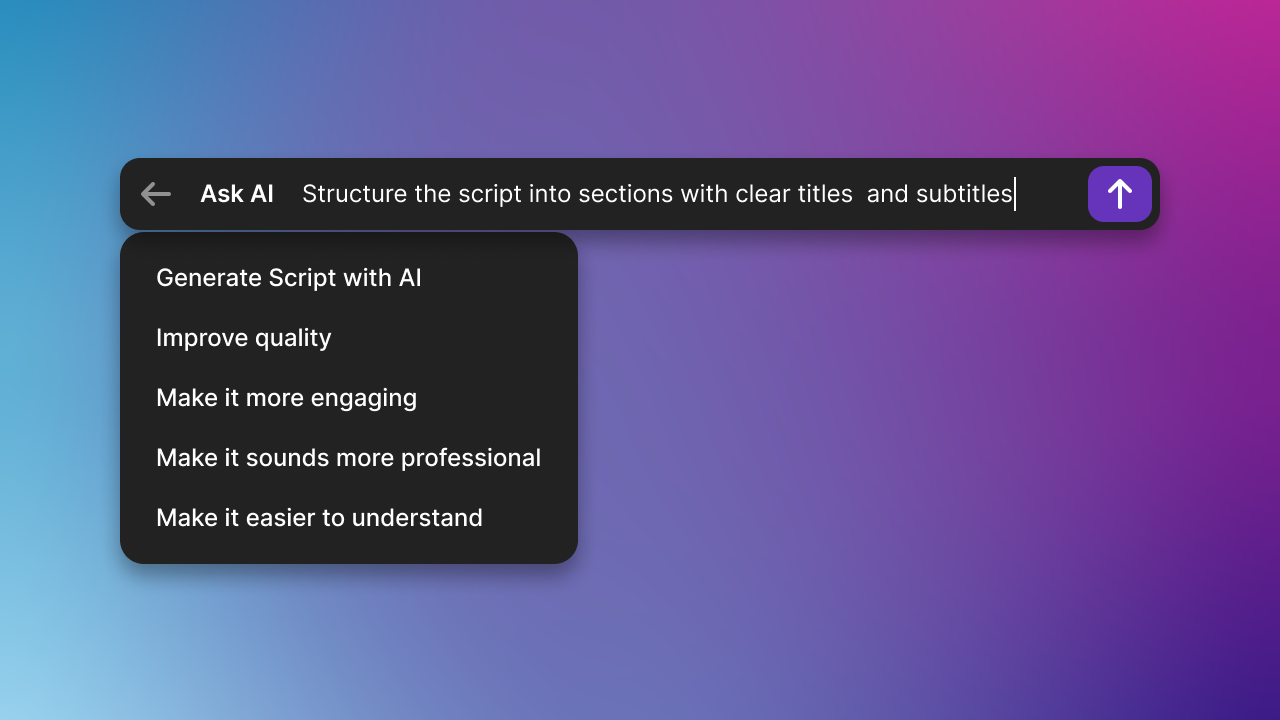 Ask AI Structure the script into sections with clear titles and subtitles

Generate Script with AI

Improve quality

Make it more engaging

Make it sounds more professional

Make it easier to understand